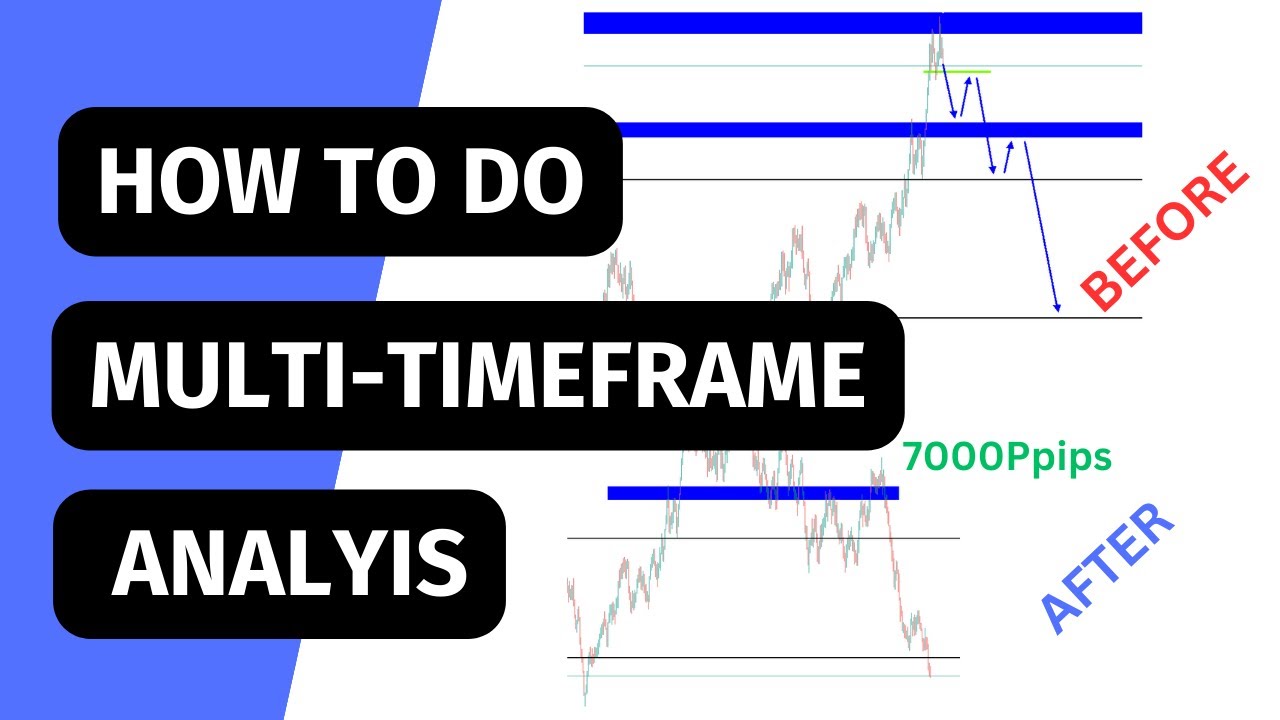 HOW TO DO

MULTI-TIMEFRAME

ANALYIS

BEFORE

7000Ppips

AFTER